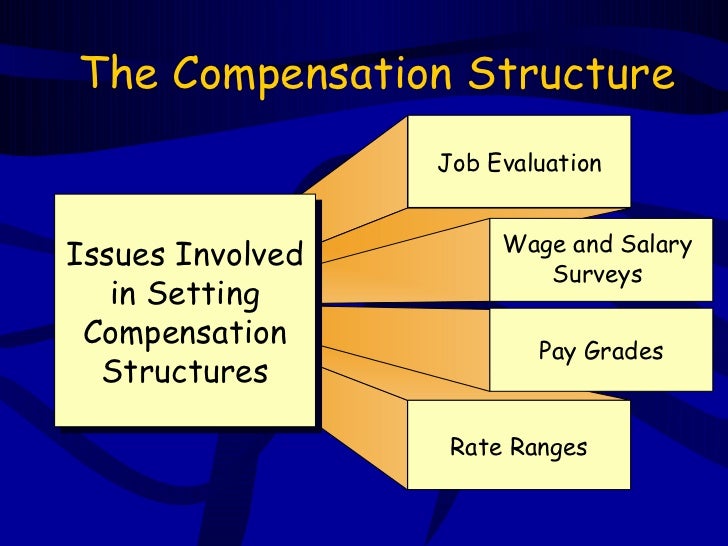 The Compensation Structure

Issues Involved in Setting Compensation Structures

Job Evaluation

Wage and Salary Surveys

Pay Grades

Rate Ranges